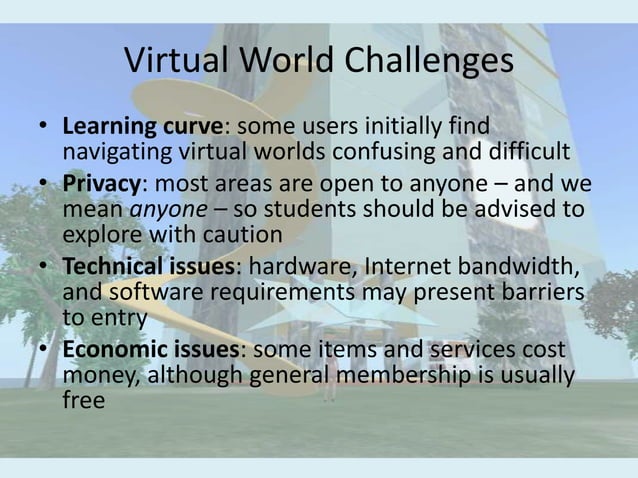 Virtual World Challenges

• Learning curve: some users initially find navigating virtual worlds confusing and difficult
• Privacy: most areas are open to anyone – and we mean anyone – so students should be advised to explore with caution
• Technical issues: hardware, Internet bandwidth, and software requirements may present barriers to entry
• Economic issues: some items and services cost money, although general membership is usually free